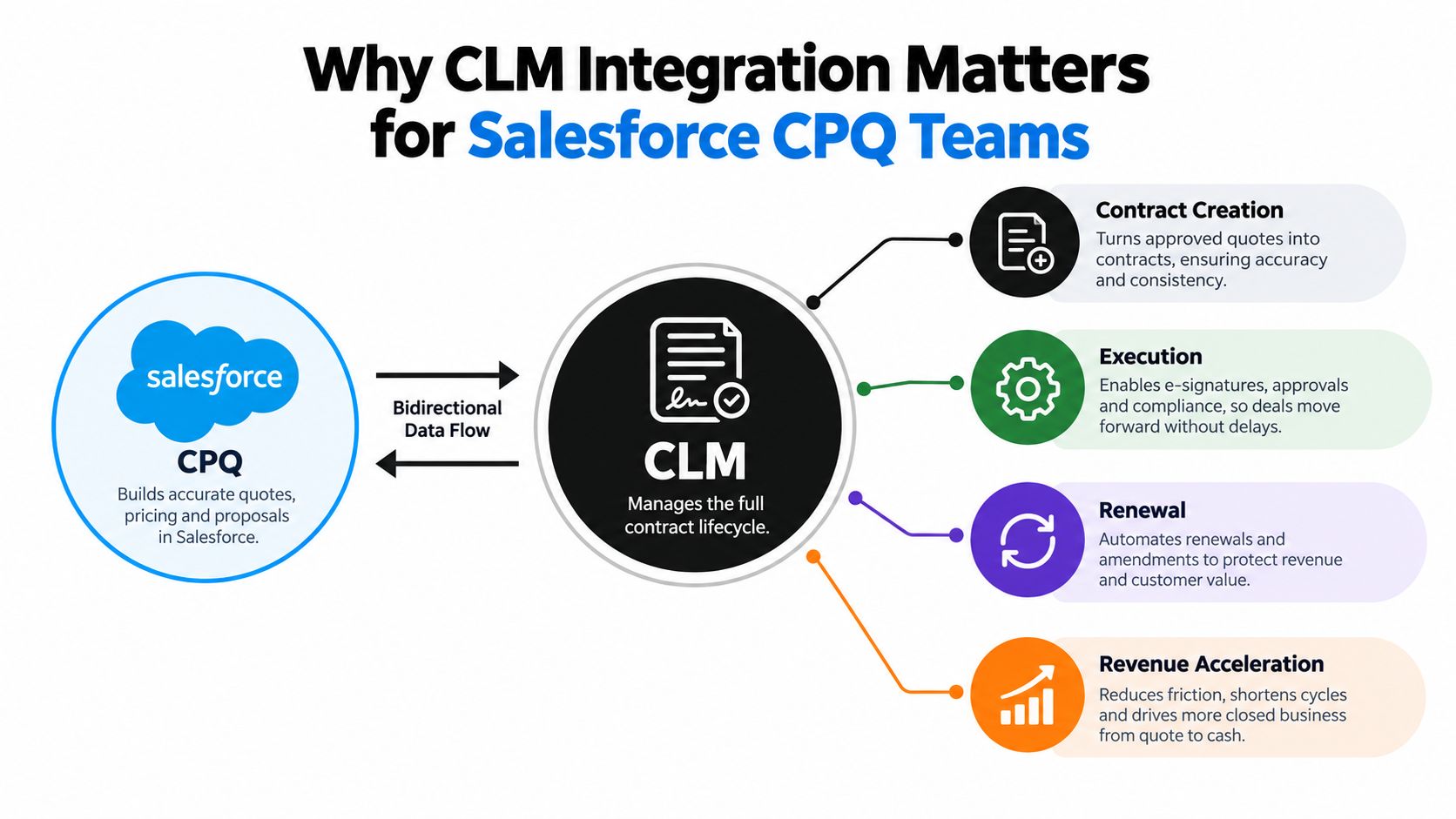 Why CLM Integration Matters for Salesforce CPQ Teams

salesforce

CPQ

Builds accurate quotes, pricing and proposals in Salesforce.

Bidirectional Data Flow

CLM

Manages the full contract lifecycle.

Contract Creation

Turns approved quotes into contracts, ensuring accuracy and consistency.

Execution

Enables e-signatures, approvals and compliance, so deals move forward without delays.

Renewal

Automates renewals and amendments to protect revenue and customer value.

Revenue Acceleration

Reduces friction, shortens cycles and drives more closed business from quote to cash.